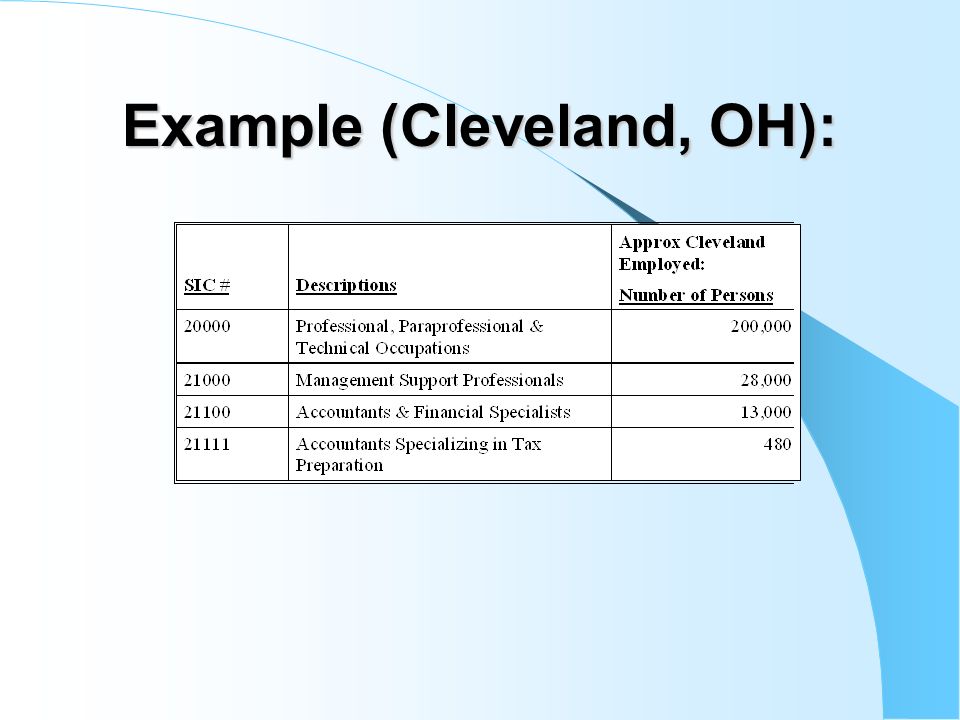 Example (Cleveland, OH):

| SIC # | Descriptions | Approx Cleveland Employed: Number of Persons |
|---|---|---|
| 20000 | Professional, Paraprofessional & Technical Occupations | 200,000 |
| 21000 | Management Support Professionals | 28,000 |
| 21100 | Accountants & Financial Specialists | 13,000 |
| 21111 | Accountants Specializing in Tax Preparation | 480 |